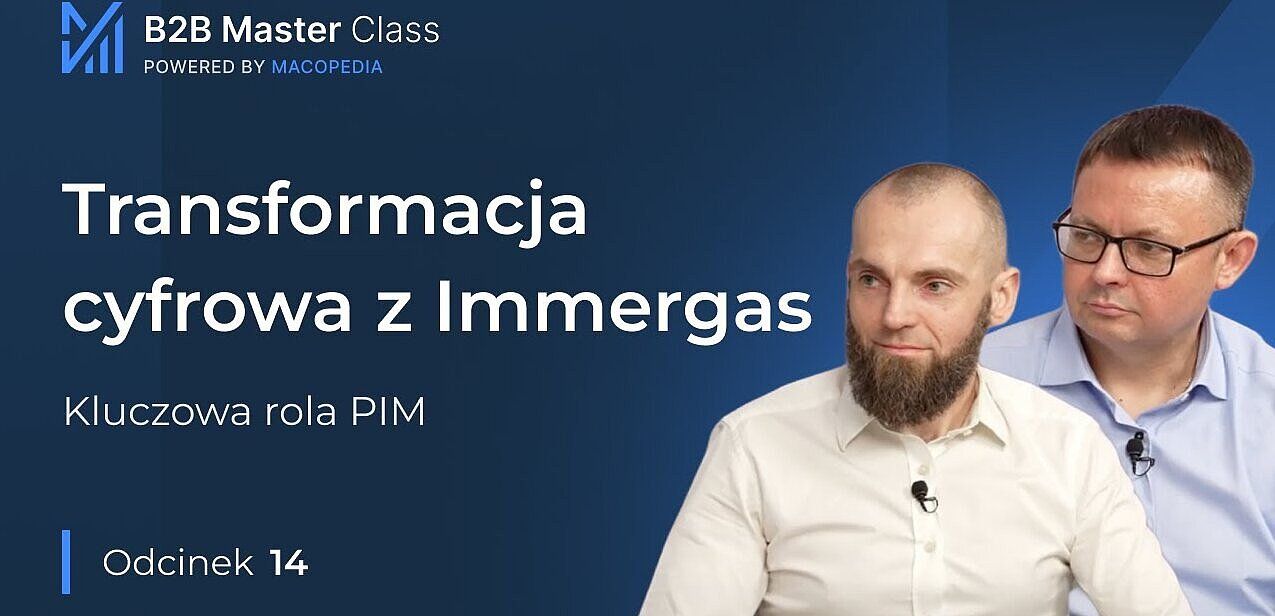 B2B Master Class
POWERED BY MACOPEDIA

Transformacja cyfrowa z Immergas

Kluczowa rola PIM

Odcinek 14